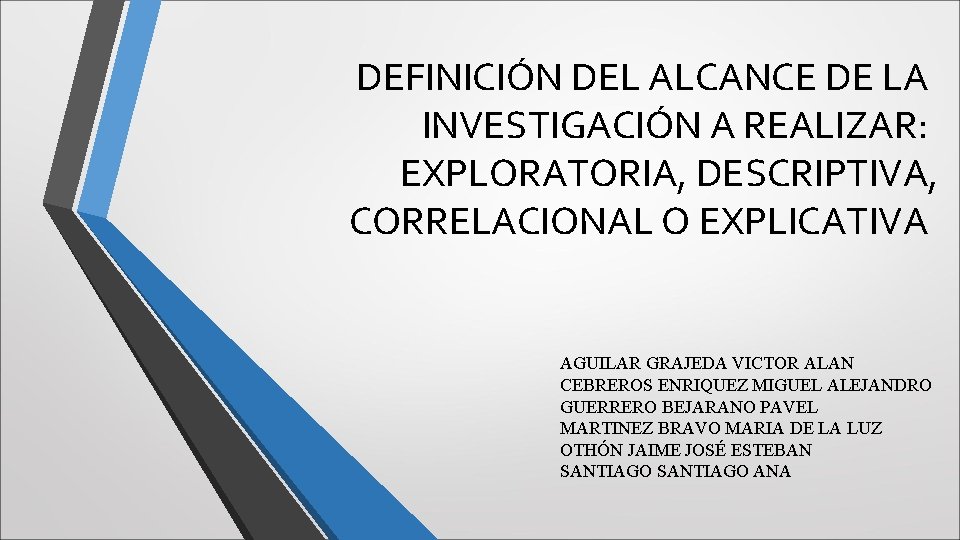 DEFINICIÓN DEL ALCANCE DE LA INVESTIGACIÓN A REALIZAR: EXPLORATORIA, DESCRIPTIVA, CORRELACIONAL O EXPLICATIVA

AGUILAR GRAJEDA VICTOR ALAN
CEBREROS ENRIQUEZ MIGUEL ALEJANDRO
GUERRERO BEJARANO PAVEL
MARTINEZ BRAVO MARIA DE LA LUZ
OTHÓN JAIME JOSÉ ESTEBAN
SANTIAGO SANTIAGO ANA